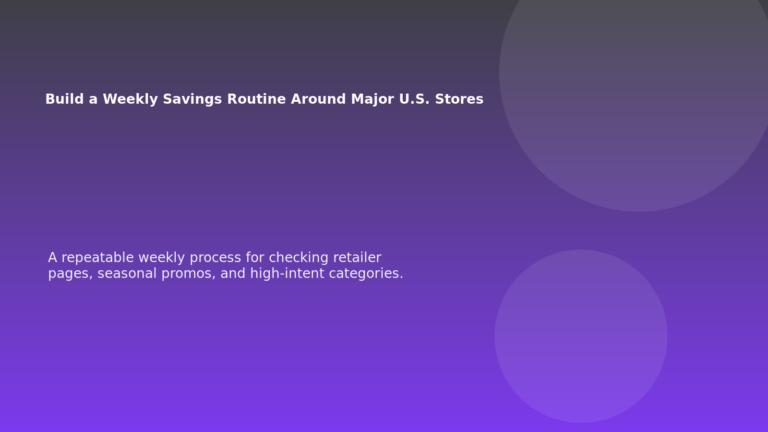 Build a Weekly Savings Routine Around Major U.S. Stores

A repeatable weekly process for checking retailer pages, seasonal promos, and high-intent categories.